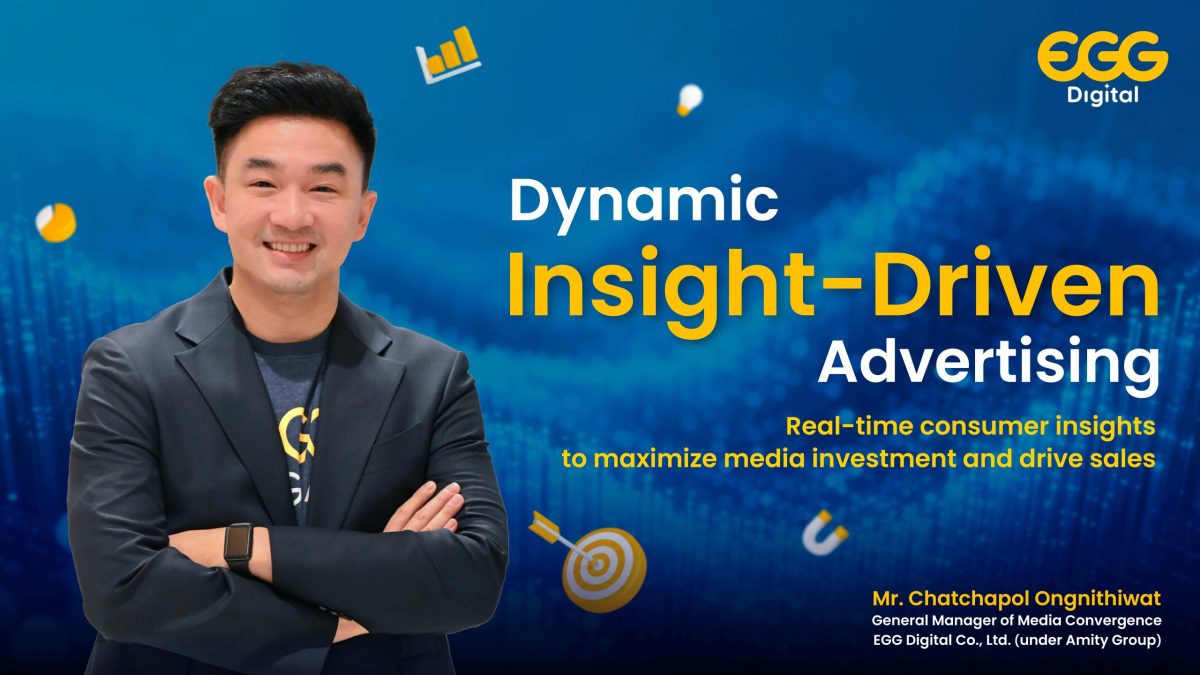 EGG
Digital

Dynamic
Insight-Driven
Advertising

Real-time consumer insights
to maximize media investment and drive sales

Mr. Chatchapol Ongnithiwat
General Manager of Media Convergence
EGG Digital Co., Ltd. (under Amity Group)